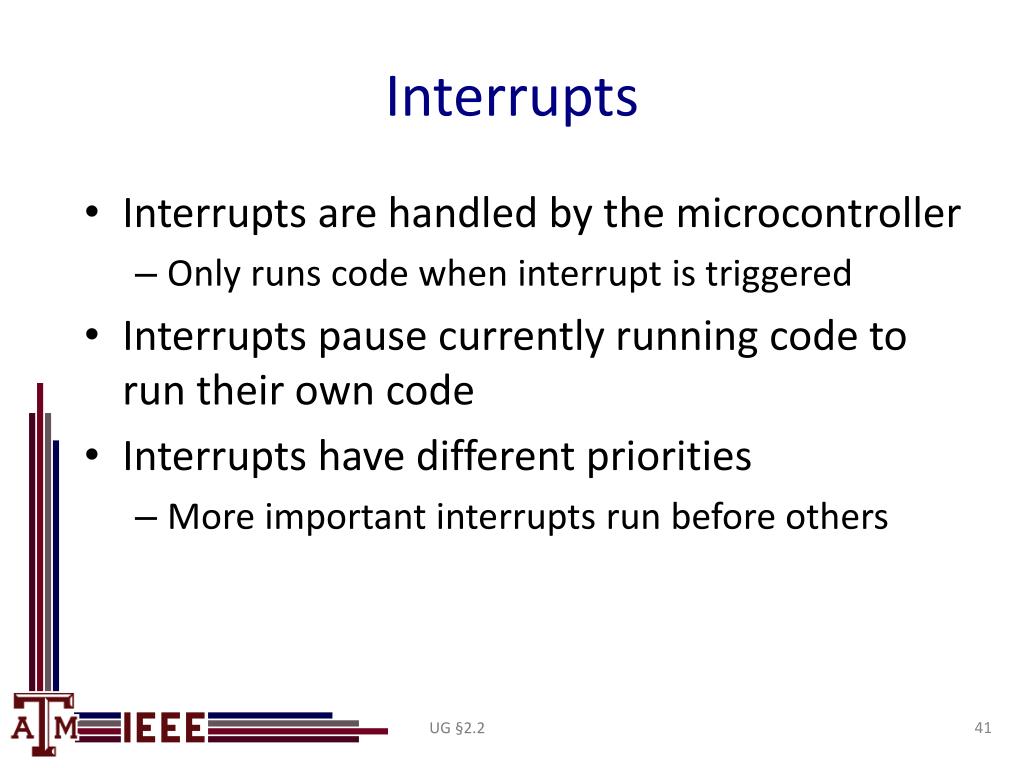 Interrupts

• Interrupts are handled by the microcontroller
– Only runs code when interrupt is triggered
• Interrupts pause currently running code to run their own code
• Interrupts have different priorities
– More important interrupts run before others

ATM IEEE

UG §2.2

41